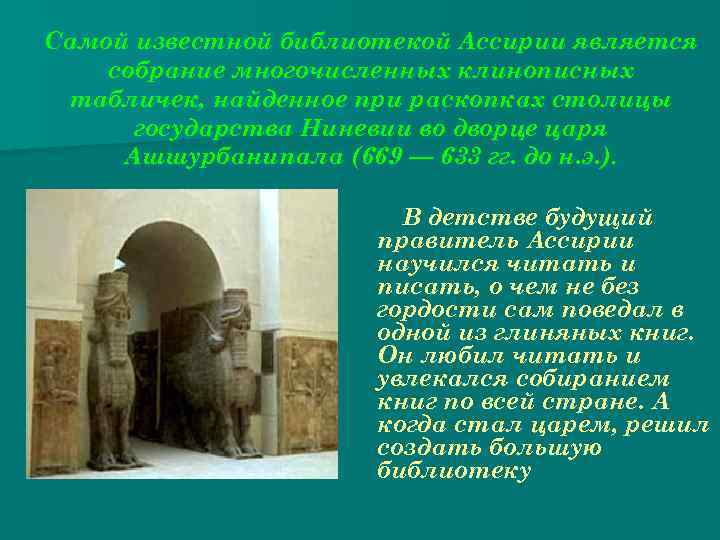 Самой известной библиотекой Ассирии является собрание многочисленных клинописных табличек, найденное при раскопках столицы государства Ниневии во дворце царя Ашшурбанипала (669 — 633 гг. до н.э.).

В детстве будущий правитель Ассирии научился читать и писать, о чем не без гордости сам поведал в одной из глиняных книг. Он любил читать и увлекался собиранием книг по всей стране. А когда стал царем, решил создать большую библиотеку